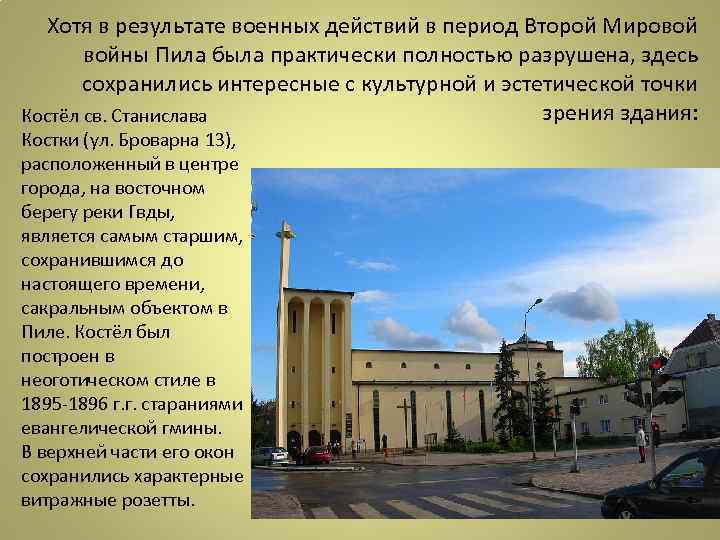 Хотя в результате военных действий в период Второй Мировой войны Пила была практически полностью разрушена, здесь сохранились интересные с культурной и эстетической точки зрения здания:

Костёл св. Станислава Костки (ул. Броварна 13), расположенный в центре города, на восточном берегу реки Гвды, является самым старшим, сохранившимся до настоящего времени, сакральным объектом в Пиле. Костёл был построен в неоготическом стиле в 1895-1896 г.г. стараниями евангелической гмины. В верхней части его окон сохранились характерные витражные розетты.